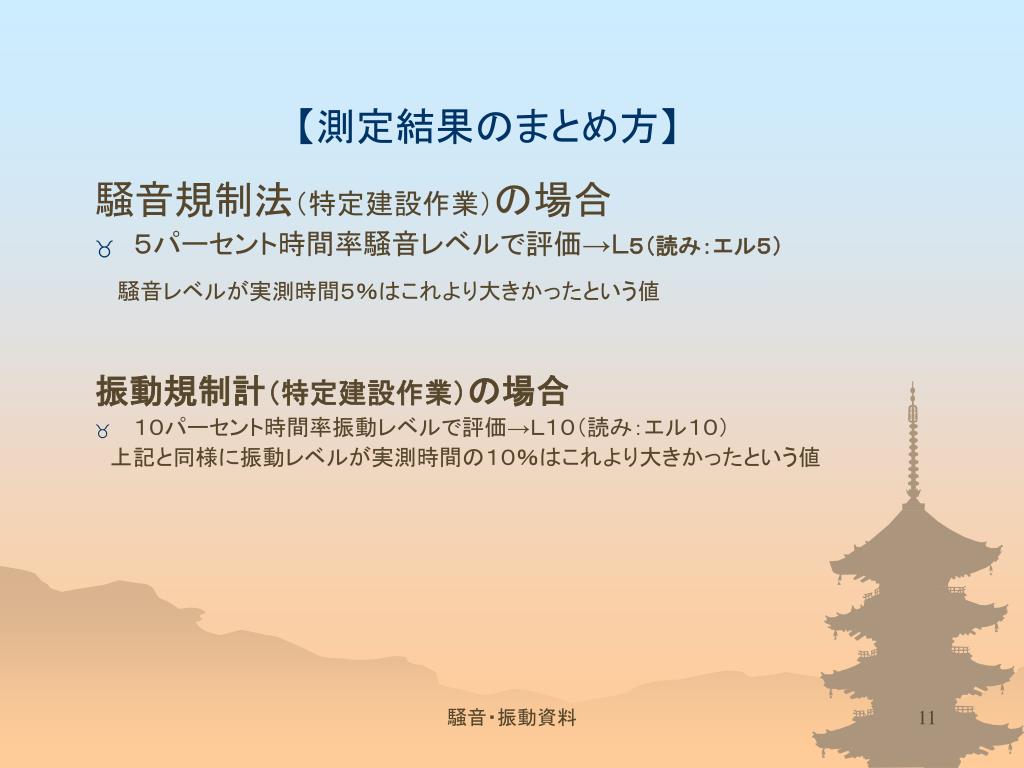 【測定結果のまとめ方】

騒音規制法（特定建設作業）の場合

５パーセント時間率騒音レベルで評価→L5（読み：エル5）

騒音レベルが実測時間５％はこれより大きかったという値

振動規制計（特定建設作業）の場合

１０パーセント時間率振動レベルで評価→L１０（読み：エル１０）

上記と同様に振動レベルが実測時間の１０％はこれより大きかったという値

騒音・振動資料

11